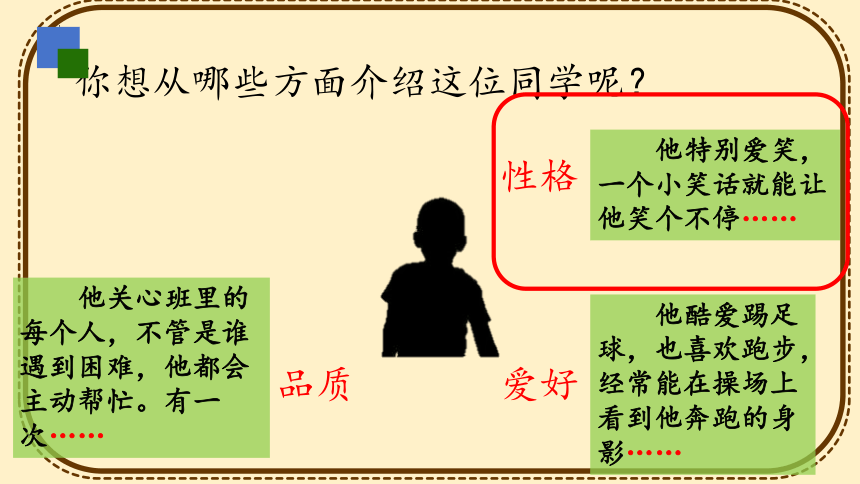 你想从哪些方面介绍这位同学呢？

性格

他特别爱笑，一个小笑话就能让他笑个不停……

他关心班里的每个人，不管是谁遇到困难，他都会主动帮忙。有一次……

品质

爱好

他酷爱踢足球，也喜欢跑步，经常能在操场上看到他奔跑的身影……